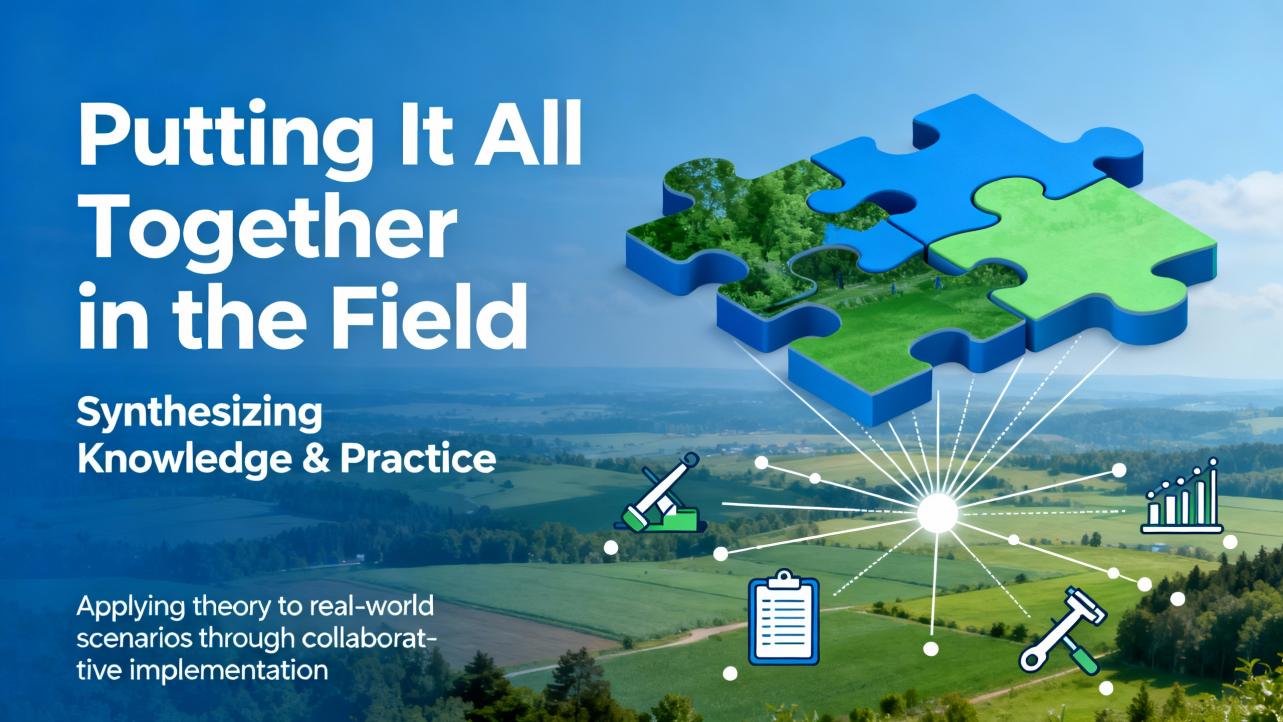 Putting It All Together in the Field

Synthesizing Knowledge & Practice

Applying theory to real-world scenarios through collaborative implementation